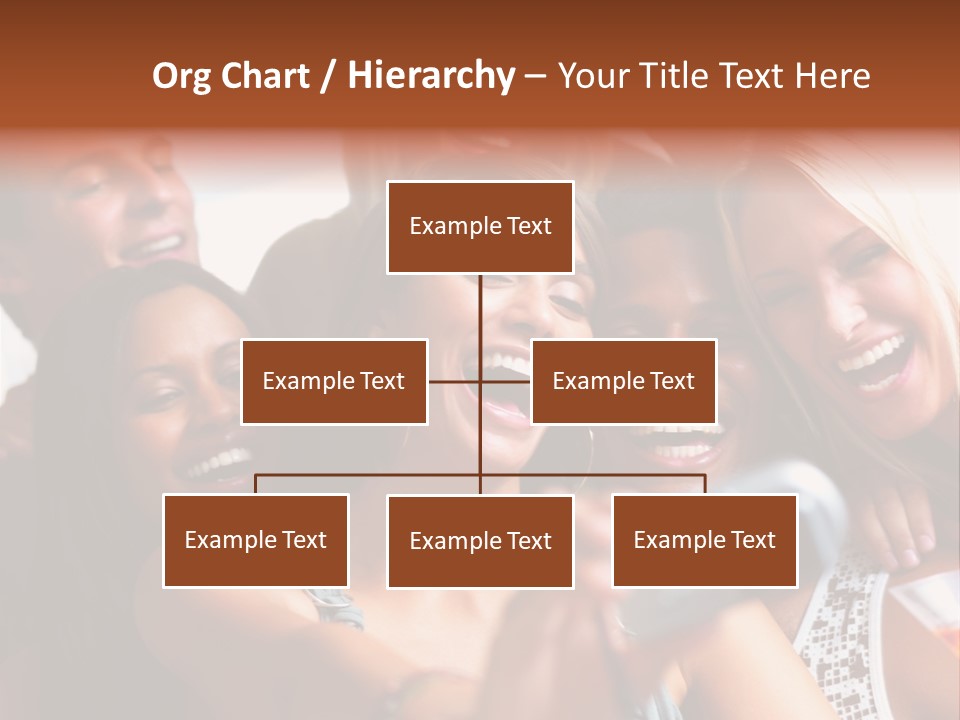 Org Chart / Hierarchy – Your Title Text Here

Example Text

Example Text

Example Text

Example Text

Example Text

Example Text